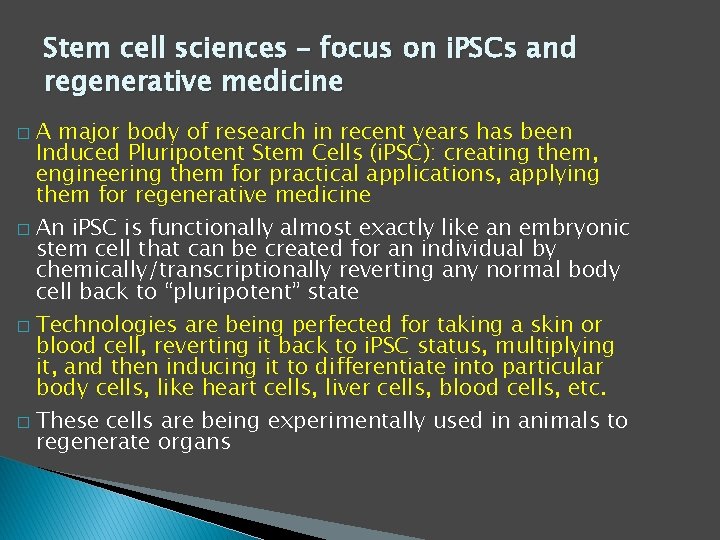 Stem cell sciences – focus on iPSCs and regenerative medicine

□ A major body of research in recent years has been Induced Pluripotent Stem Cells (iPSC): creating them, engineering them for practical applications, applying them for regenerative medicine

□ An iPSC is functionally almost exactly like an embryonic stem cell that can be created for an individual by chemically/transcriptionally reverting any normal body cell back to “pluripotent” state

□ Technologies are being perfected for taking a skin or blood cell, reverting it back to iPSC status, multiplying it, and then inducing it to differentiate into particular body cells, like heart cells, liver cells, blood cells, etc.

□ These cells are being experimentally used in animals to regenerate organs